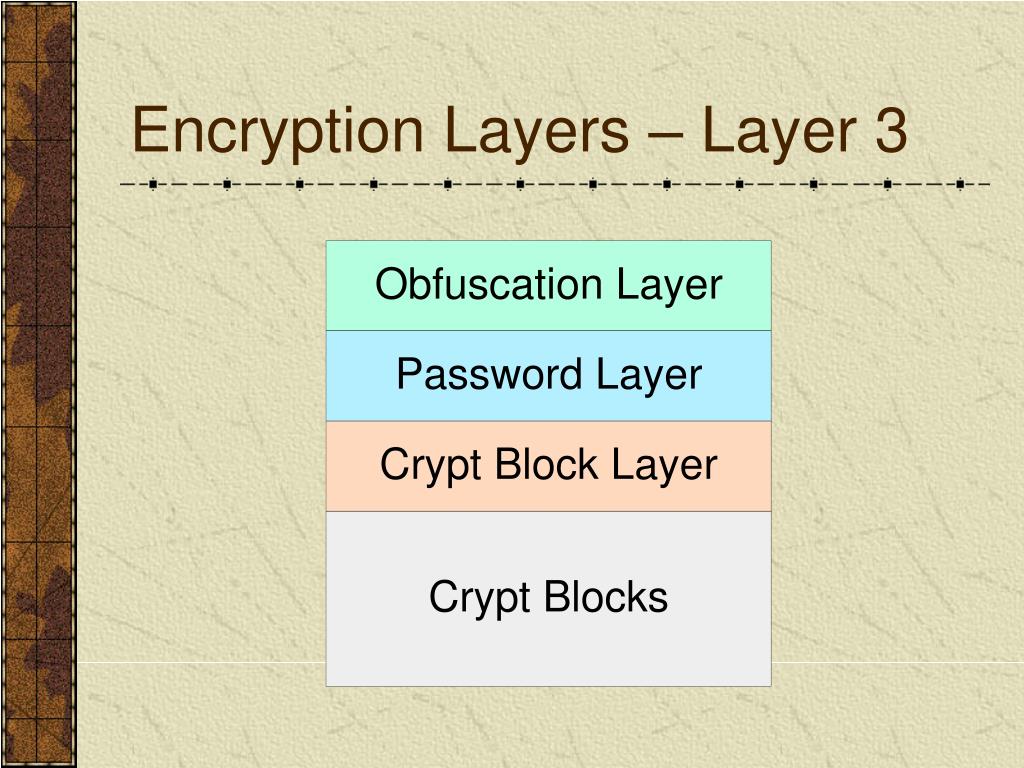 Encryption Layers – Layer 3

Obfuscation Layer

Password Layer

Crypt Block Layer

Crypt Blocks